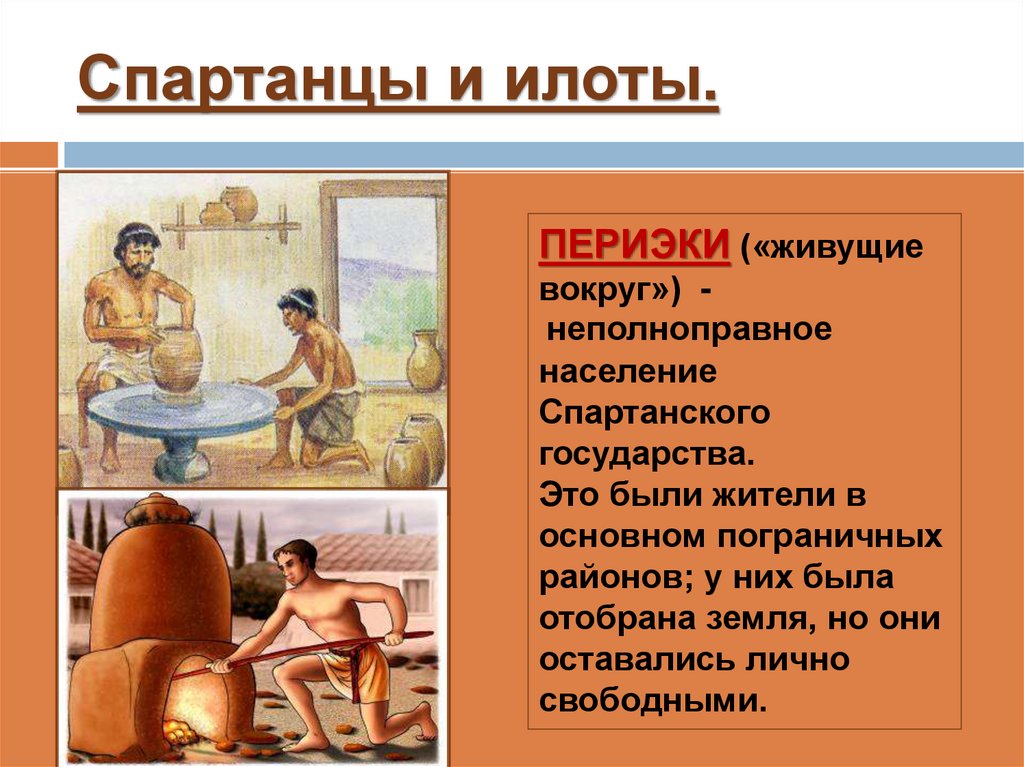 Спартанцы и илоты.

ПЕРИЭКИ («живущие вокруг») - неполноправное население Спартанского государства. Это были жители в основном пограничных районов; у них была отобрана земля, но они оставались лично свободными.